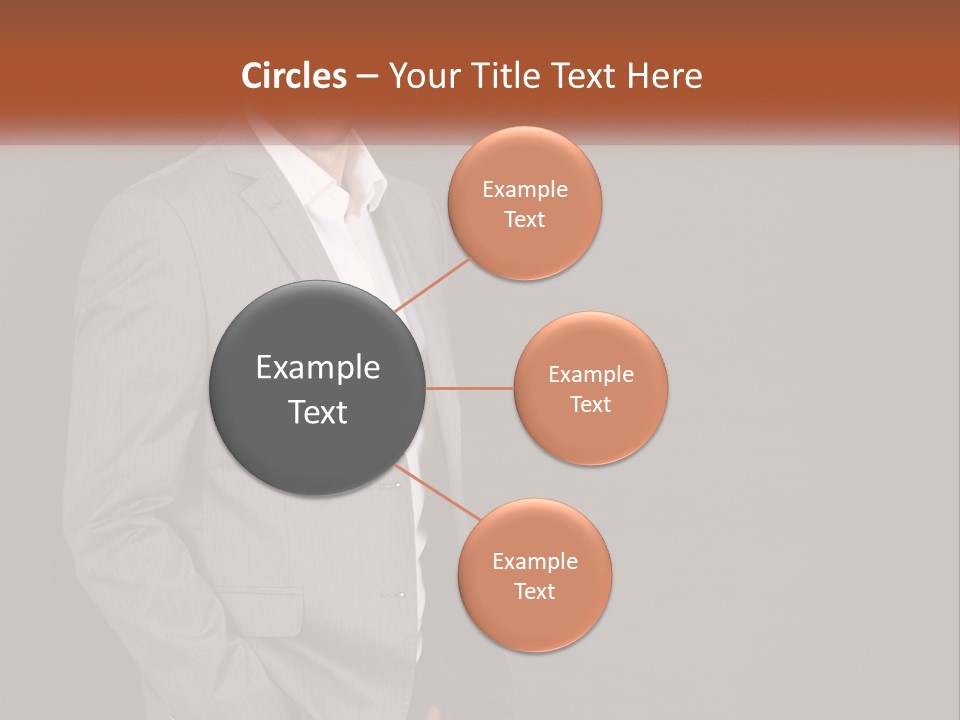 Circles – Your Title Text Here

Example Text

Example Text

Example Text

Example Text